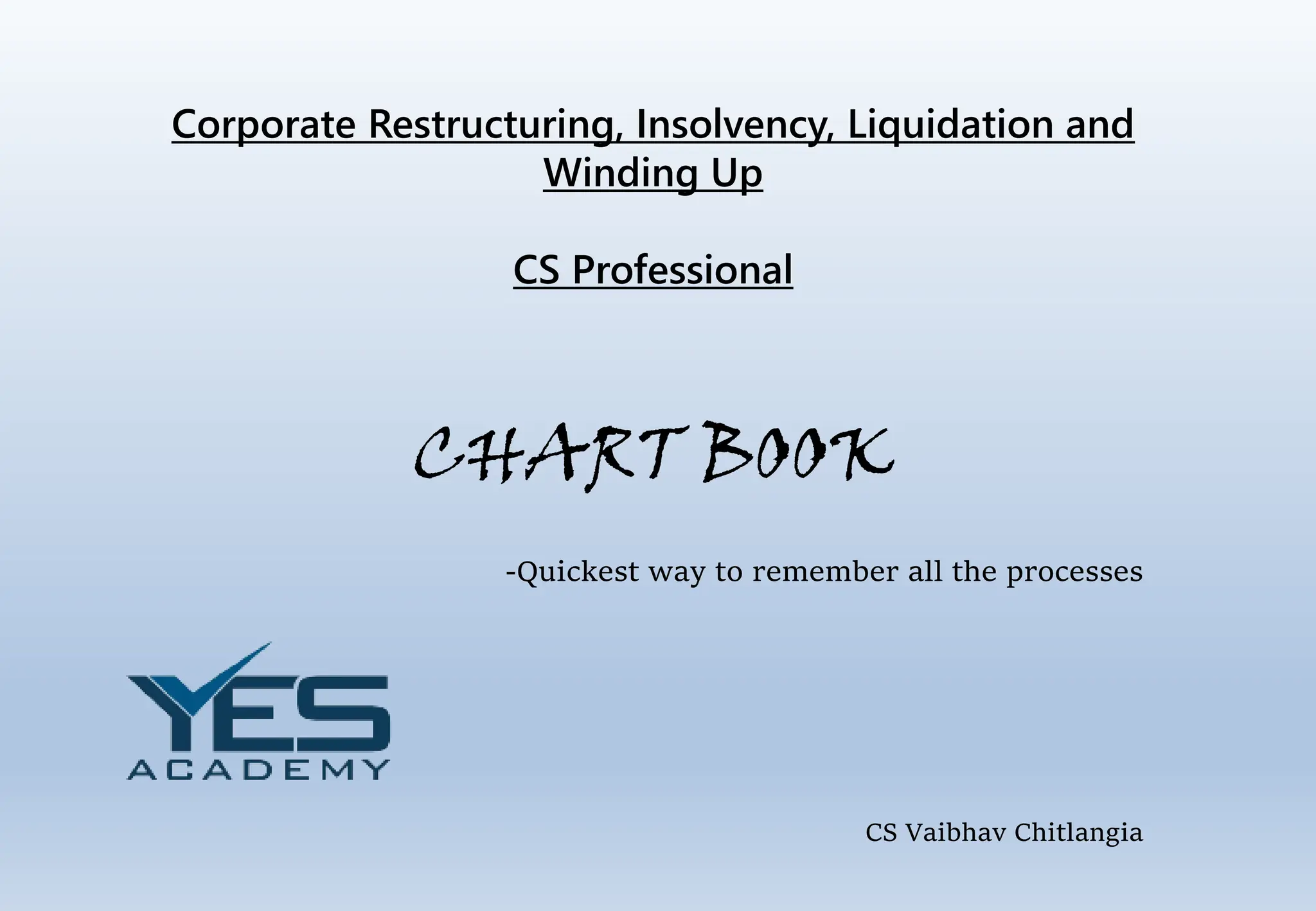 Corporate Restructuring, Insolvency, Liquidation and Winding Up

CS Professional

CHART BOOK

-Quickest way to remember all the processes

YES
ACADEMY

CS Vaibhav Chitlangia